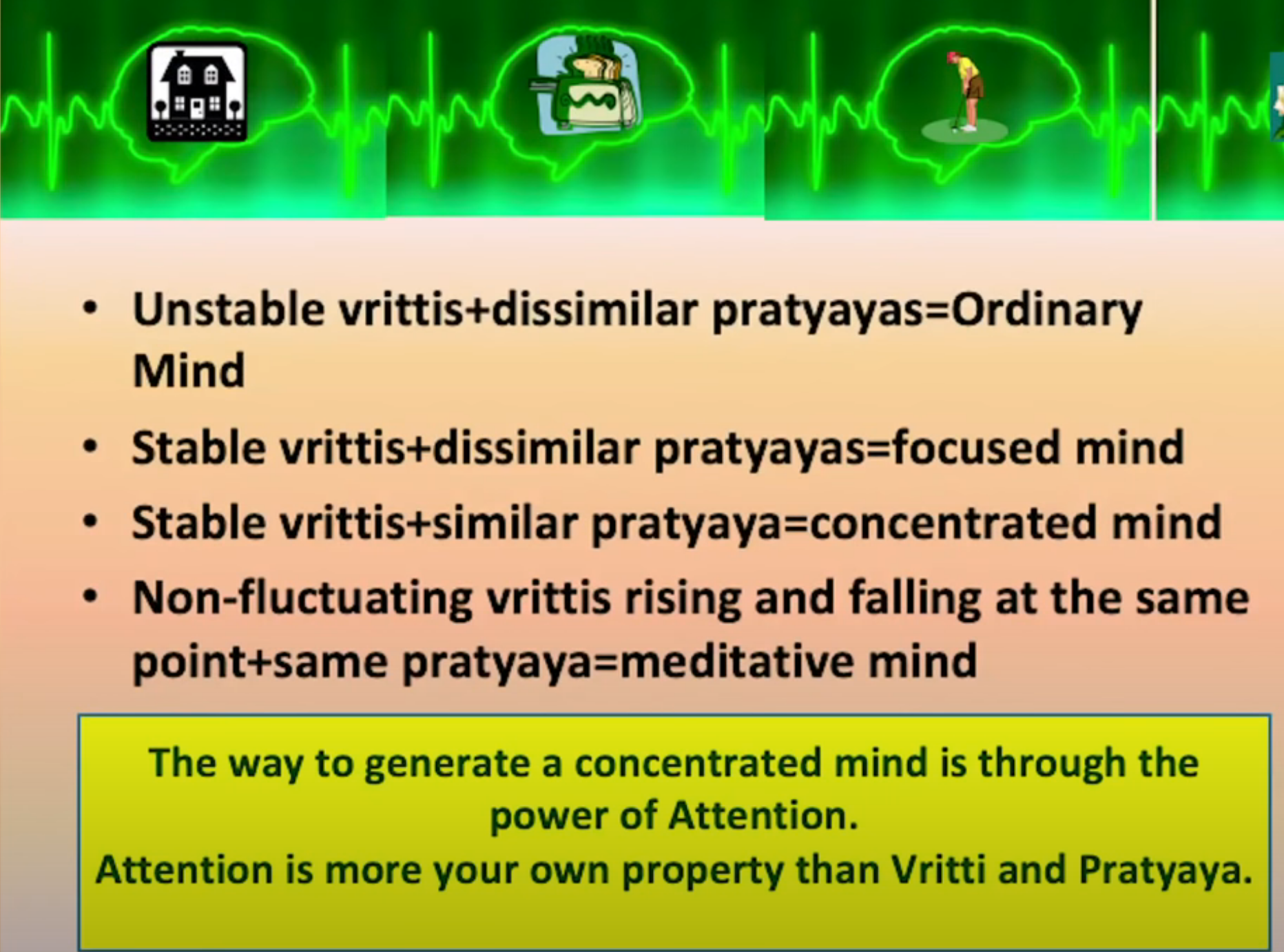 • Unstable vrittis+dissimilar pratyayas=Ordinary Mind
• Stable vrittis+dissimilar pratyayas=focused mind
• Stable vrittis+similar pratyaya=concentrated mind
• Non-fluctuating vrittis rising and falling at the same point+same pratyaya=meditative mind

The way to generate a concentrated mind is through the power of Attention.
Attention is more your own property than Vritti and Pratyaya.